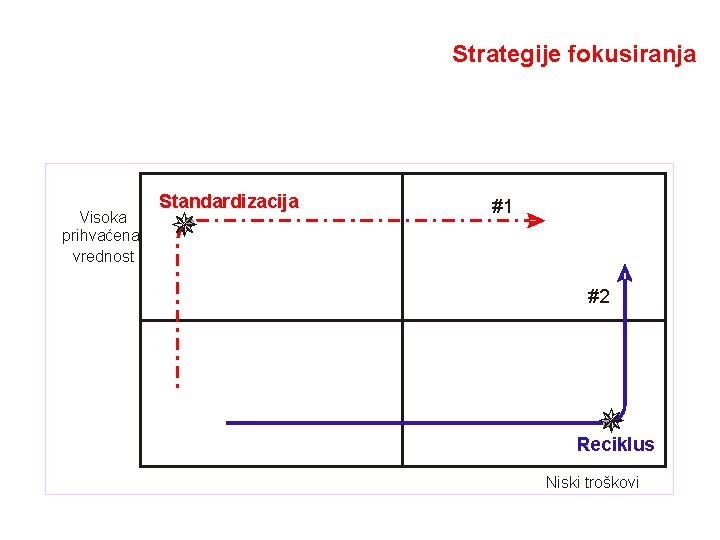 Strategije fokusiranja

Visoka prihvaćena vrednost

Standardizacija

#1

#2

Reciklus

Niski troškovi